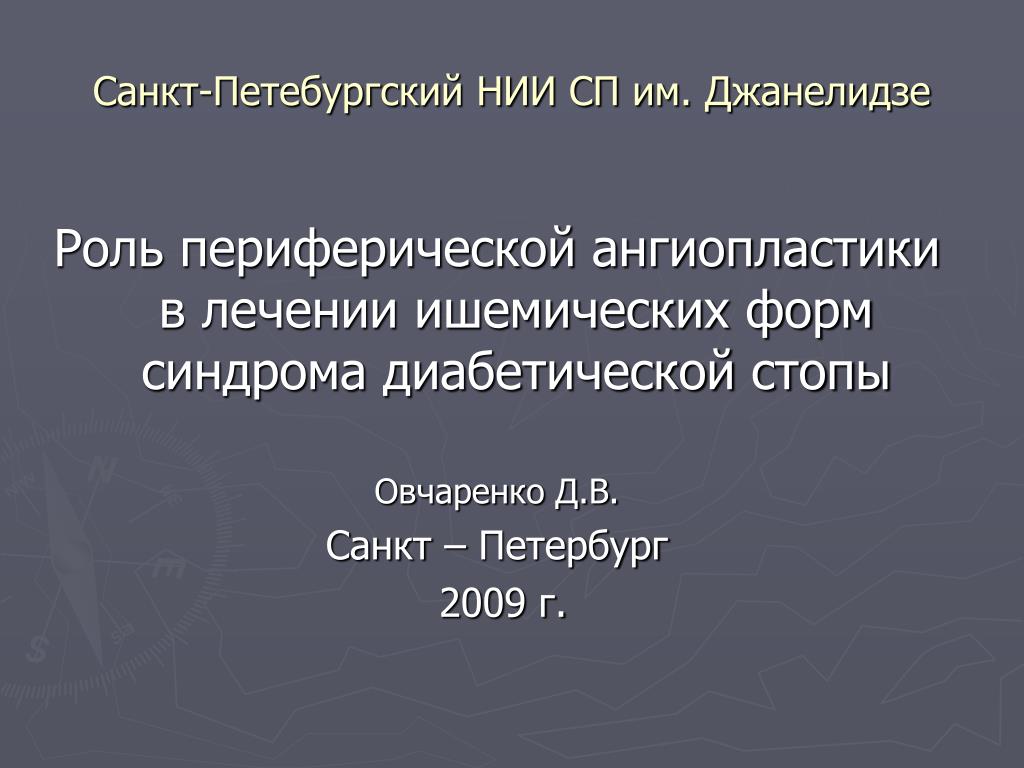 Санкт-Петебургский НИИ СП им. Джанелидзе

Роль периферической ангиопластики в лечении ишемических форм синдрома диабетической стопы

Овчаренко Д.В.

Санкт – Петербург

2009 г.